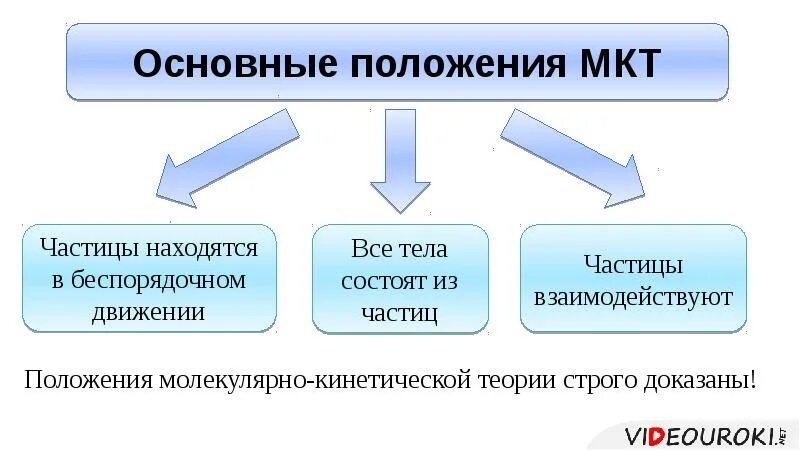 Основные положения МКТ

Частицы находятся в беспорядочном движении

Все тела состоят из частиц

Частицы взаимодействуют

Положения молекулярно-кинетической теории строго доказаны!

VIDEOUROKI.NET